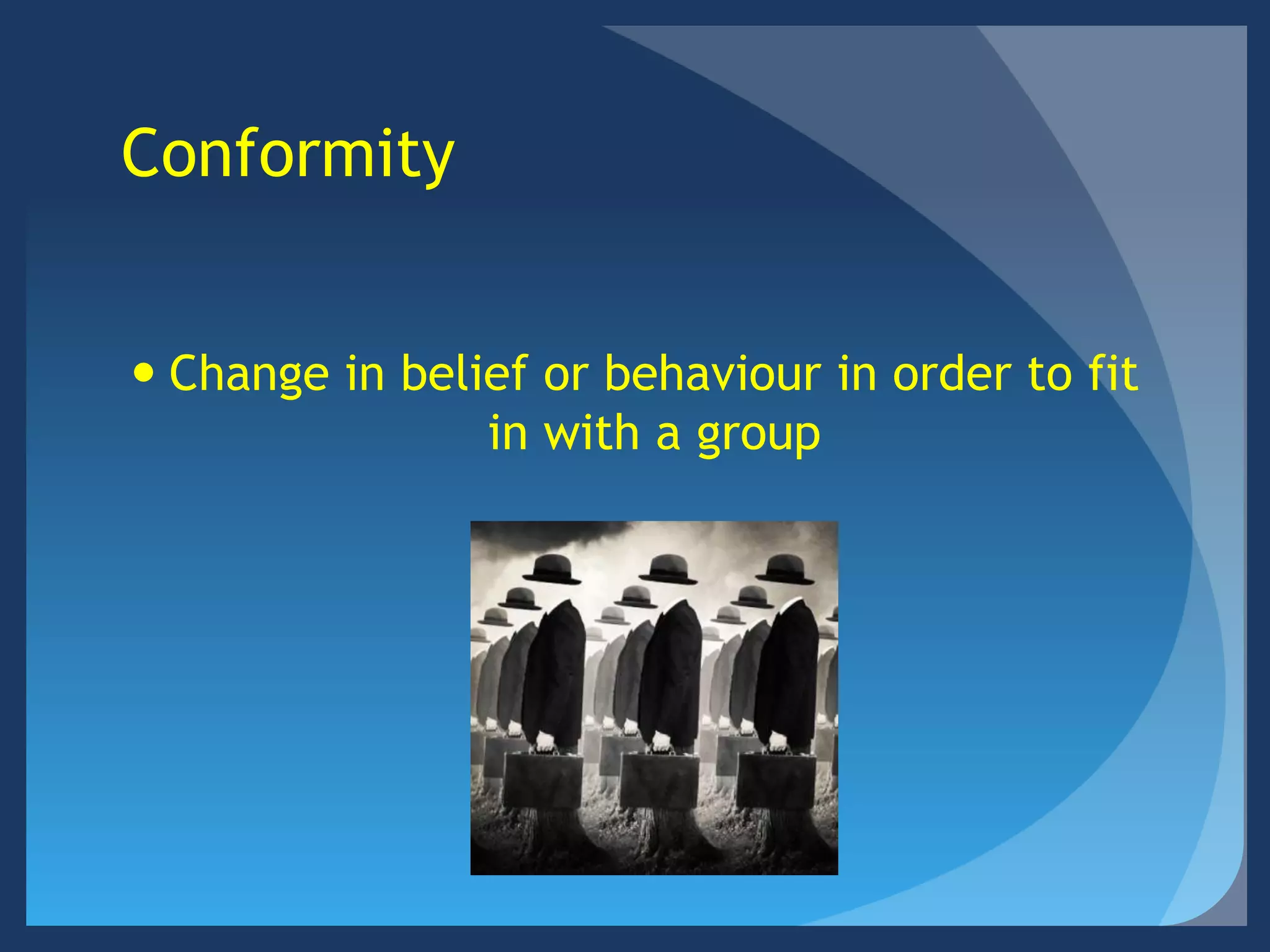 Conformity

• Change in belief or behaviour in order to fit in with a group